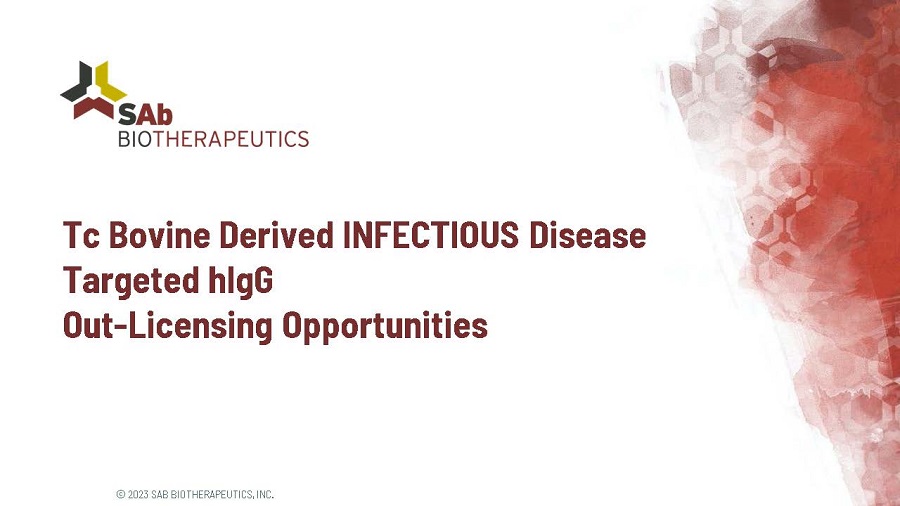 SAb
BIOTHERAPEUTICS

Tc Bovine Derived INFECTIOUS Disease Targeted hIgG Out-Licensing Opportunities

© 2023 SAB BIOTHERAPEUTICS, INC.